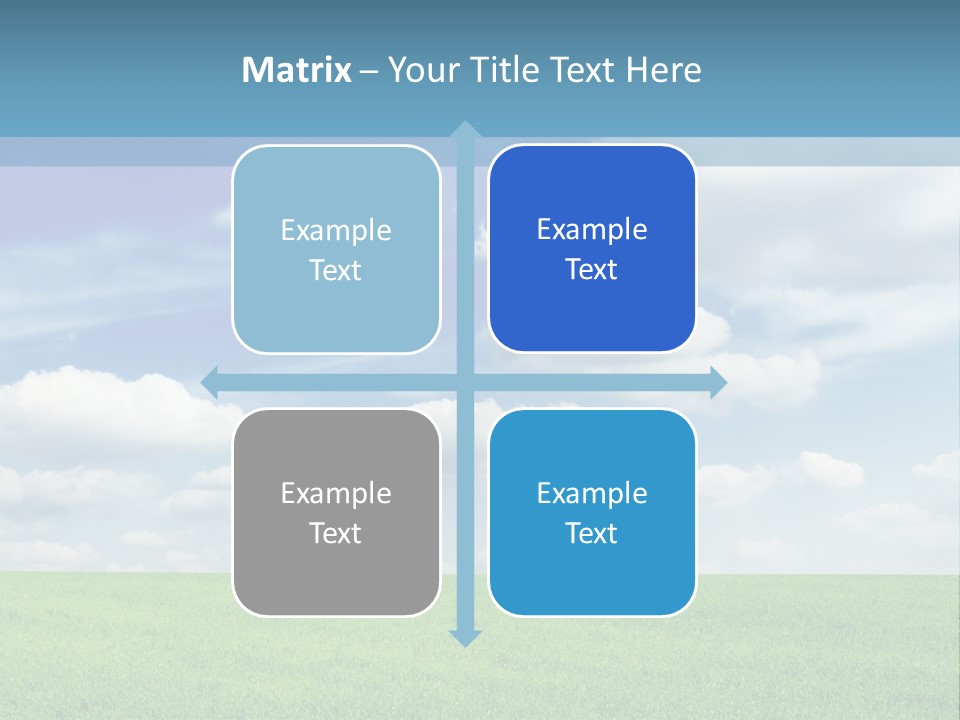 Matrix – Your Title Text Here

Example Text

Example Text

Example Text

Example Text